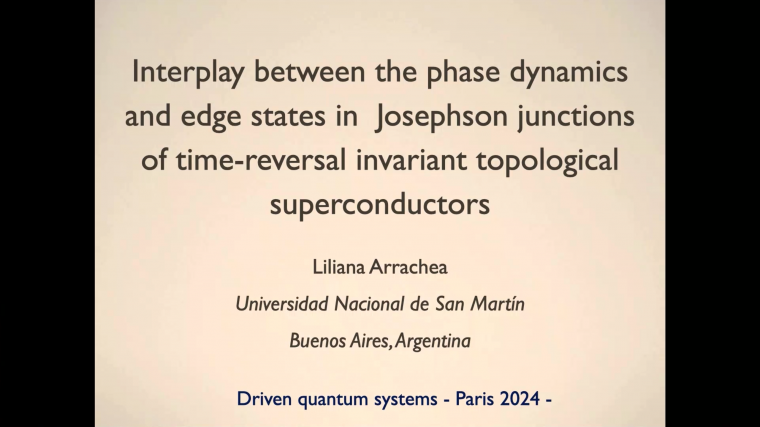 Interplay between the phase dynamics and edge states in Josephson junctions of time-reversal invariant topological superconductors

Liliana Arrachea

Universidad Nacional de San Martín

Buenos Aires, Argentina

Driven quantum systems - Paris 2024 -